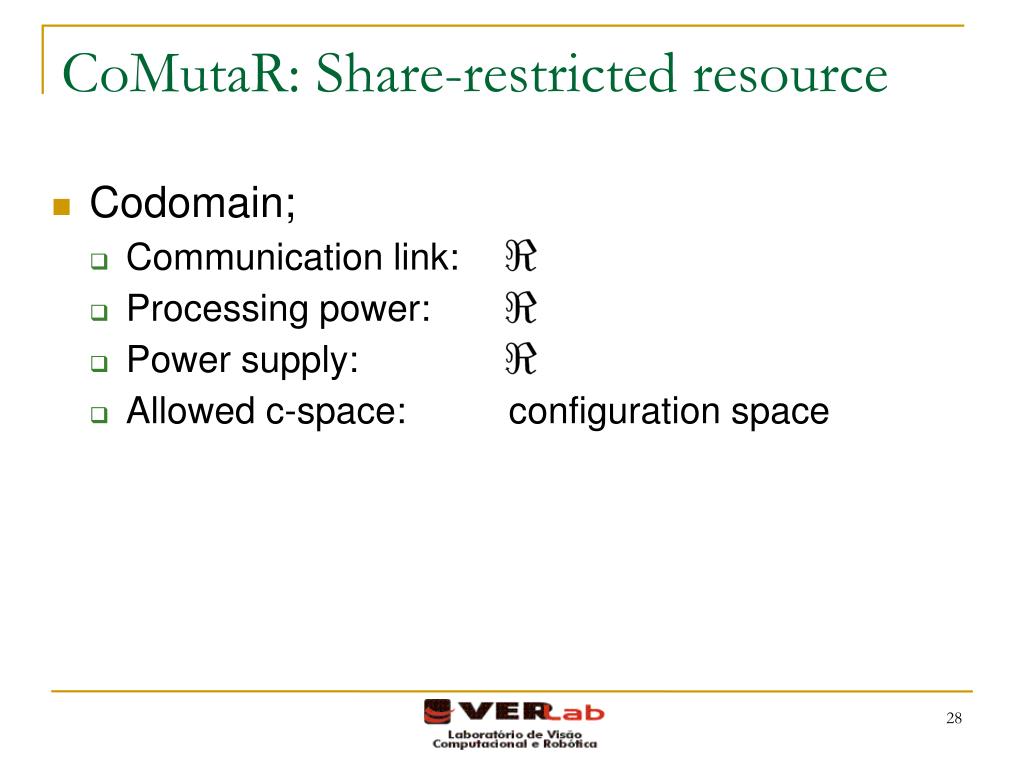 CoMutaR: Share-restricted resource

Codomain;

Communication link: $\Re$

Processing power: $\Re$

Power supply: $\Re$

Allowed c-space: configuration space

VERLab
Laboratório de Visão Computacional e Robótica

28